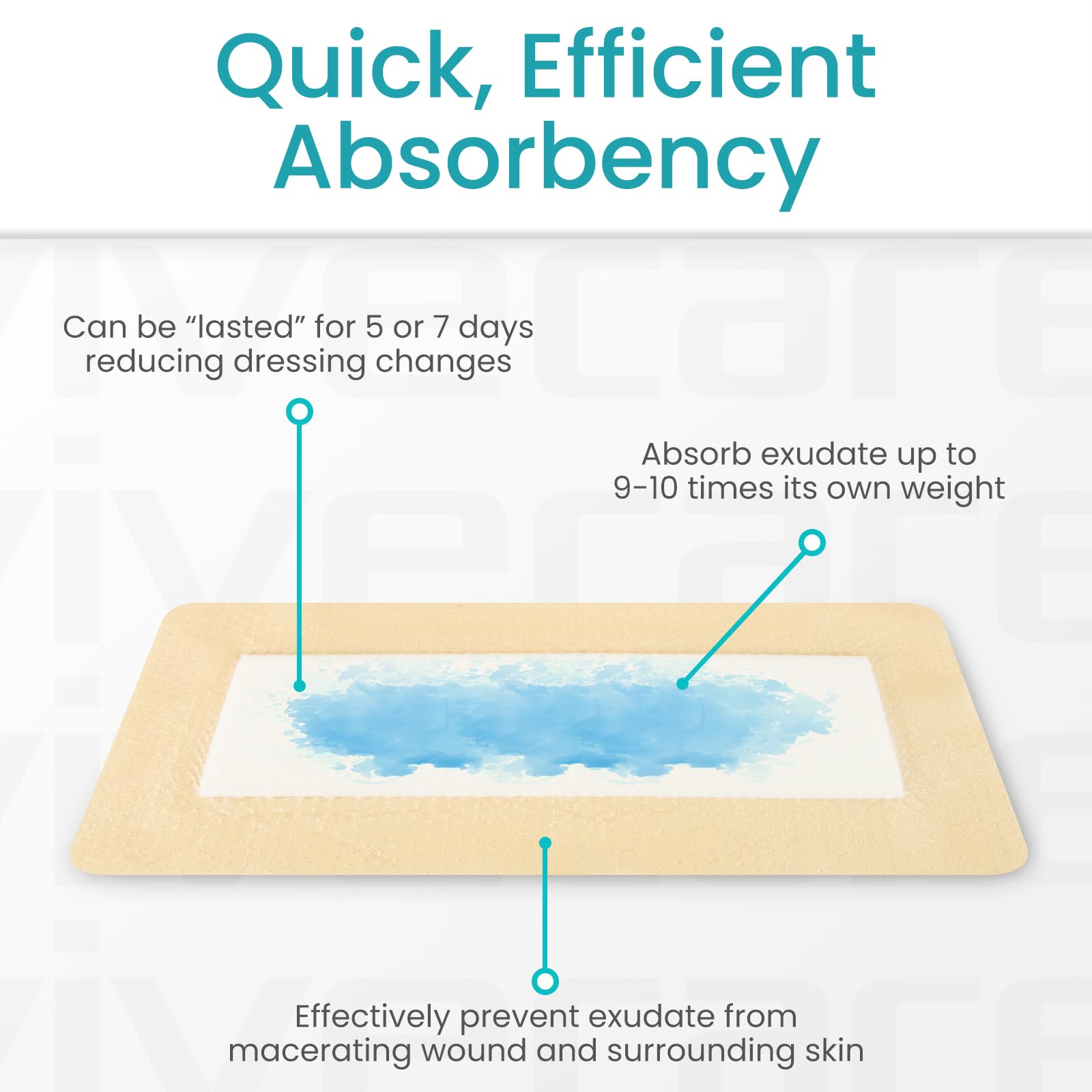 Quick, Efficient Absorbency

Can be “lasted” for 5 or 7 days reducing dressing changes

Absorb exudate up to 9-10 times its own weight

Effectively prevent exudate from macerating wound and surrounding skin